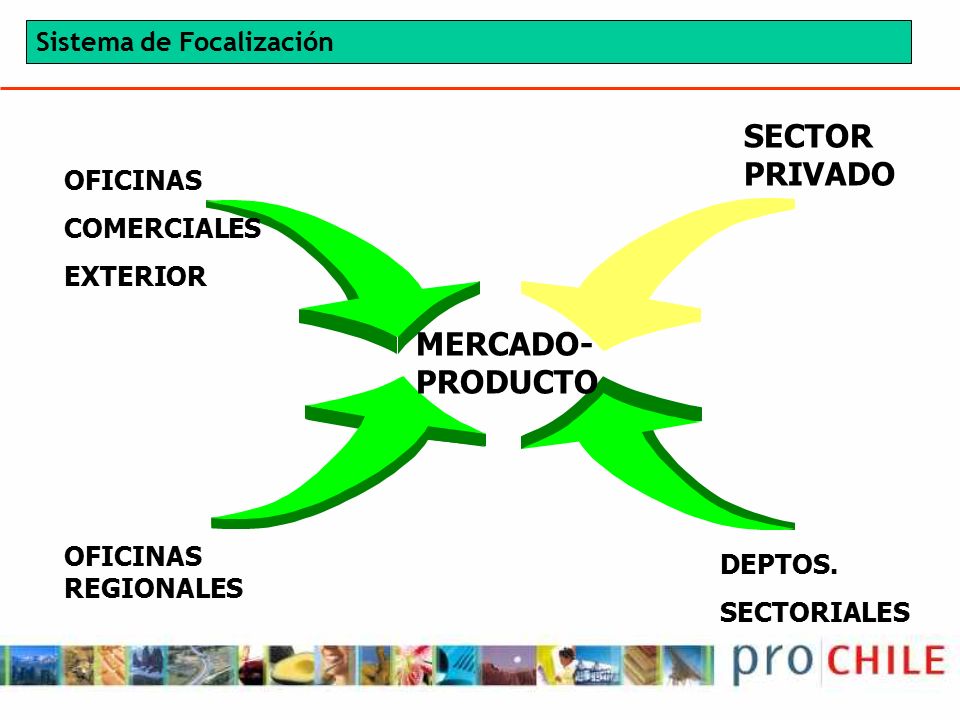 Sistema de Focalización

OFICINAS

COMERCIALES

EXTERIOR

SECTOR PRIVADO

MERCADO-PRODUCTO

OFICINAS REGIONALES

DEPTOS.

SECTORIALES

pro CHILE